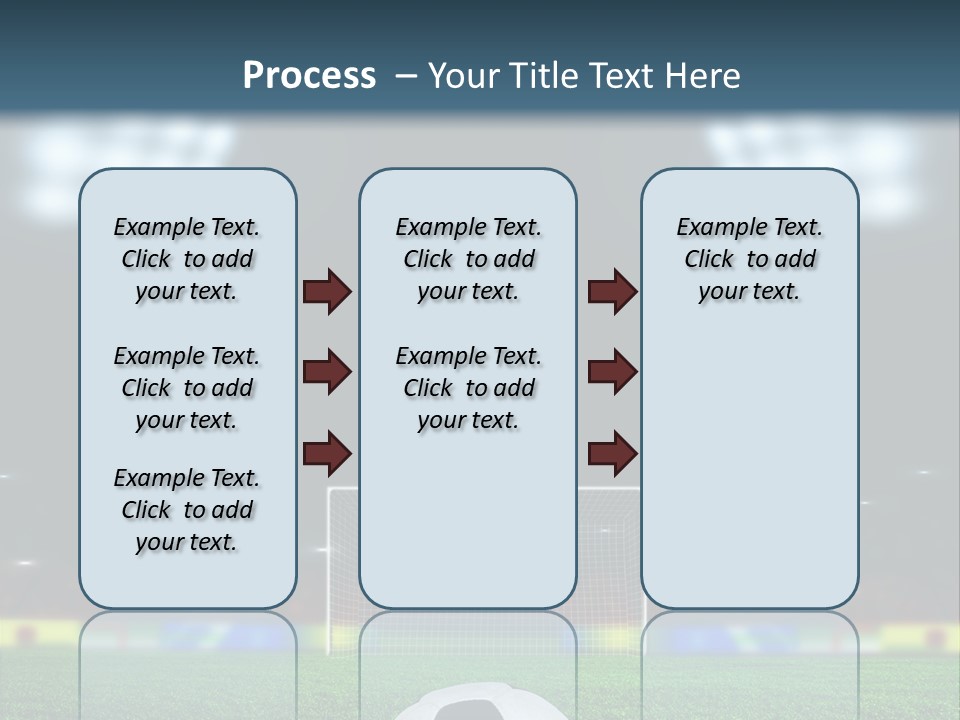 Process – Your Title Text Here

Example Text. Click to add your text.

Example Text. Click to add your text.

Example Text. Click to add your text.

Example Text. Click to add your text.

Example Text. Click to add your text.

Example Text. Click to add your text.